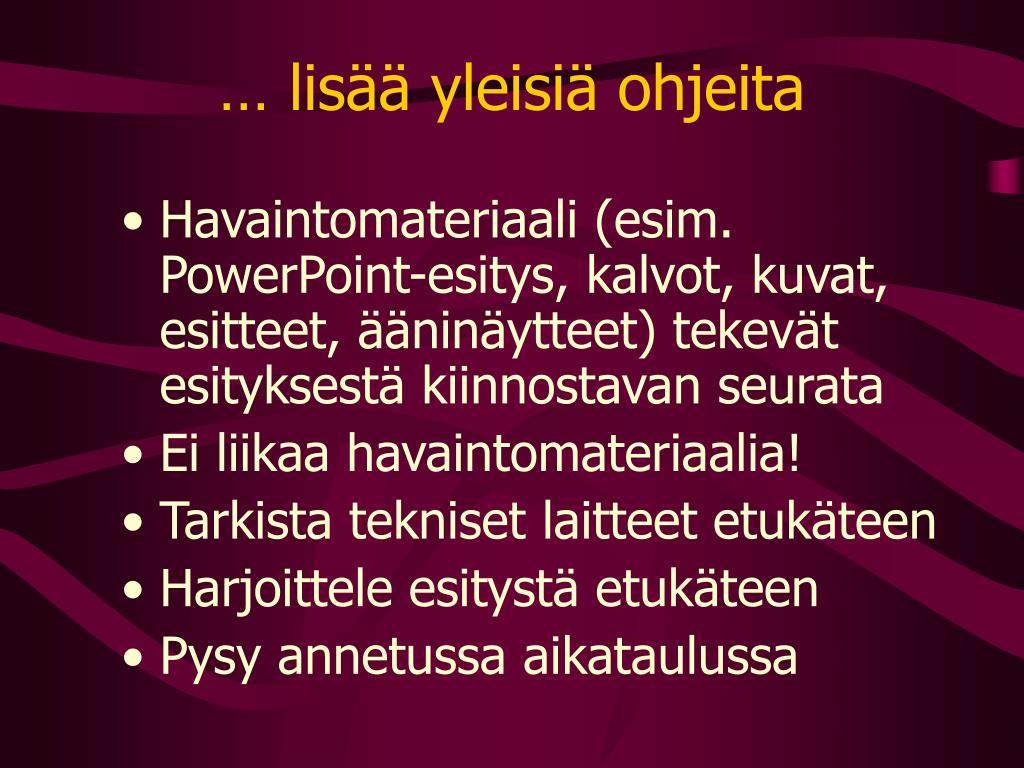 … lisää yleisiä ohjeita

• Havaintomateriaali (esim. PowerPoint-esitys, kalvot, kuvat, esitteet, ääninäytteet) tekevät esityksestä kiinnostavan seurata
• Ei liikaa havaintomateriaalia!
• Tarkista tekniset laitteet etukäteen
• Harjoittele esitystä etukäteen
• Pysy annetussa aikataulussa